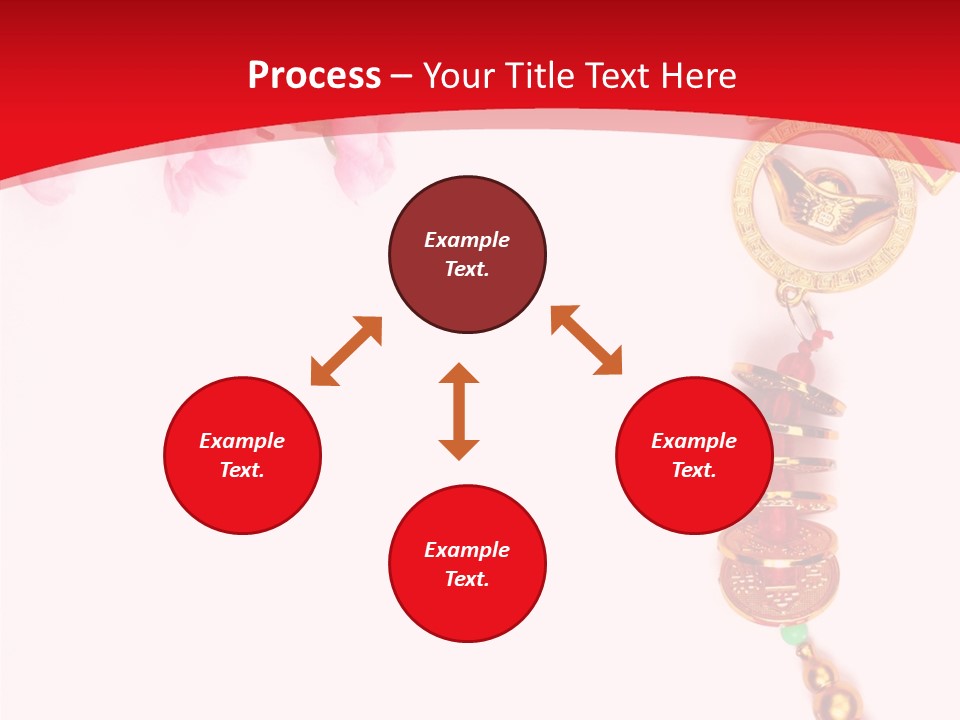 Process – Your Title Text Here

Example Text.

Example Text.

Example Text.

Example Text.